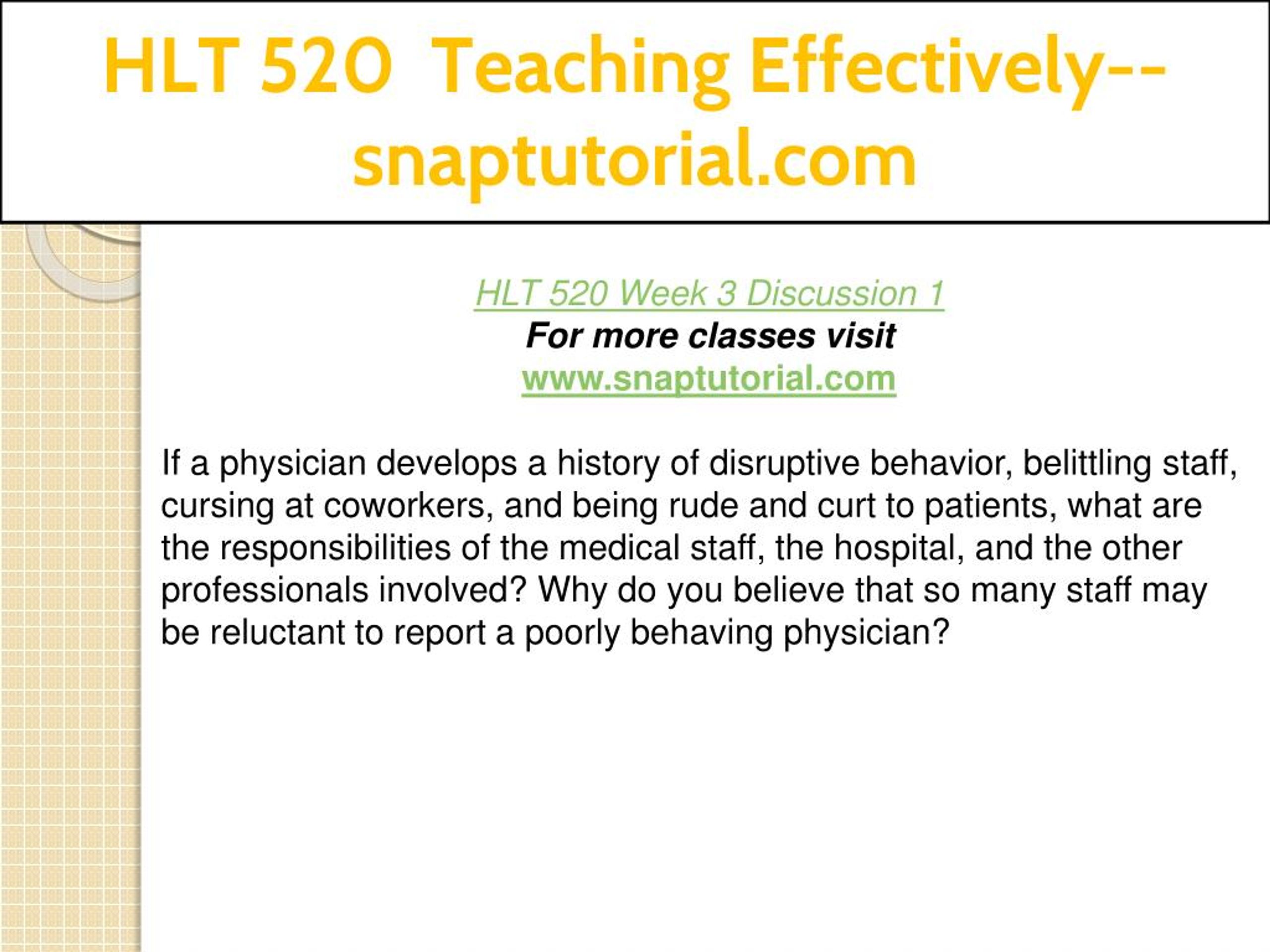 HLT 520 Teaching Effectively--snaptutorial.com

HLT 520 Week 3 Discussion 1
For more classes visit
www.snaptutorial.com

If a physician develops a history of disruptive behavior, belittling staff, cursing at coworkers, and being rude and curt to patients, what are the responsibilities of the medical staff, the hospital, and the other professionals involved? Why do you believe that so many staff may be reluctant to report a poorly behaving physician?